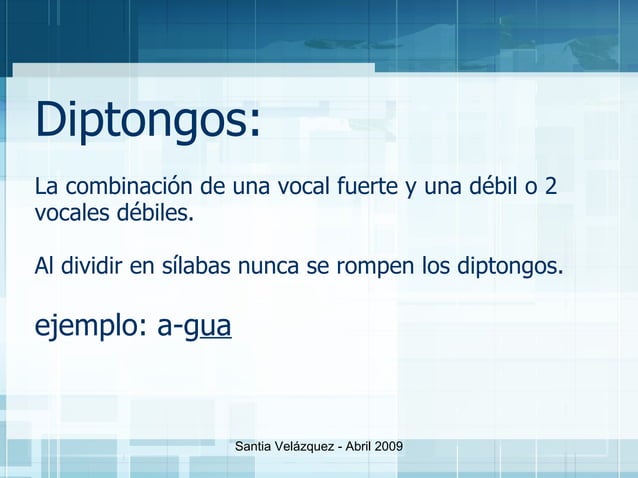 Diptongos:

La combinación de una vocal fuerte y una débil o 2 vocales débiles.

Al dividir en sílabas nunca se rompen los diptongos.

ejemplo: a-gua

Santia Velázquez - Abril 2009